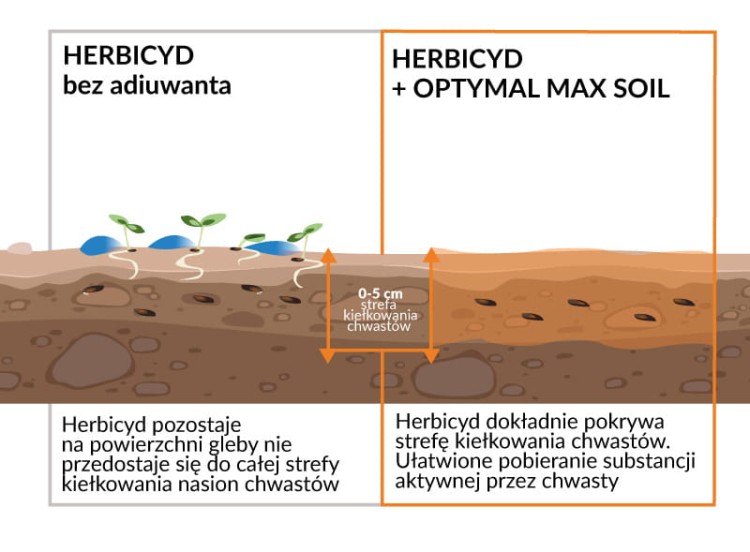 HERBICYD
bez adiuwanta

HERBICYD
+ OPTYMAL MAX SOIL

0-5 cm
strefa
kiełkowania
chwastów

Herbicyd pozostaje na powierzchni gleby nie przedostaje się do całej strefy kiełkowania nasion chwastów

Herbicyd dokładnie pokrywa strefę kiełkowania chwastów. Ułatwione pobieranie substancji aktywnej przez chwasty